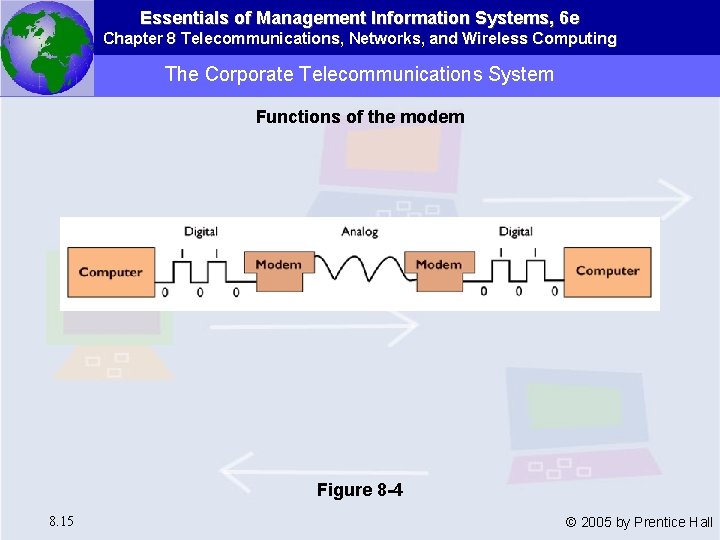 Essentials of Management Information Systems, 6e
Chapter 8 Telecommunications, Networks, and Wireless Computing

The Corporate Telecommunications System

Functions of the modem

Digital
Analog
Digital

Computer
1 1
0 0 0
Modem
Modem
1 1
0 0 0
Computer

Figure 8-4

8.15

© 2005 by Prentice Hall